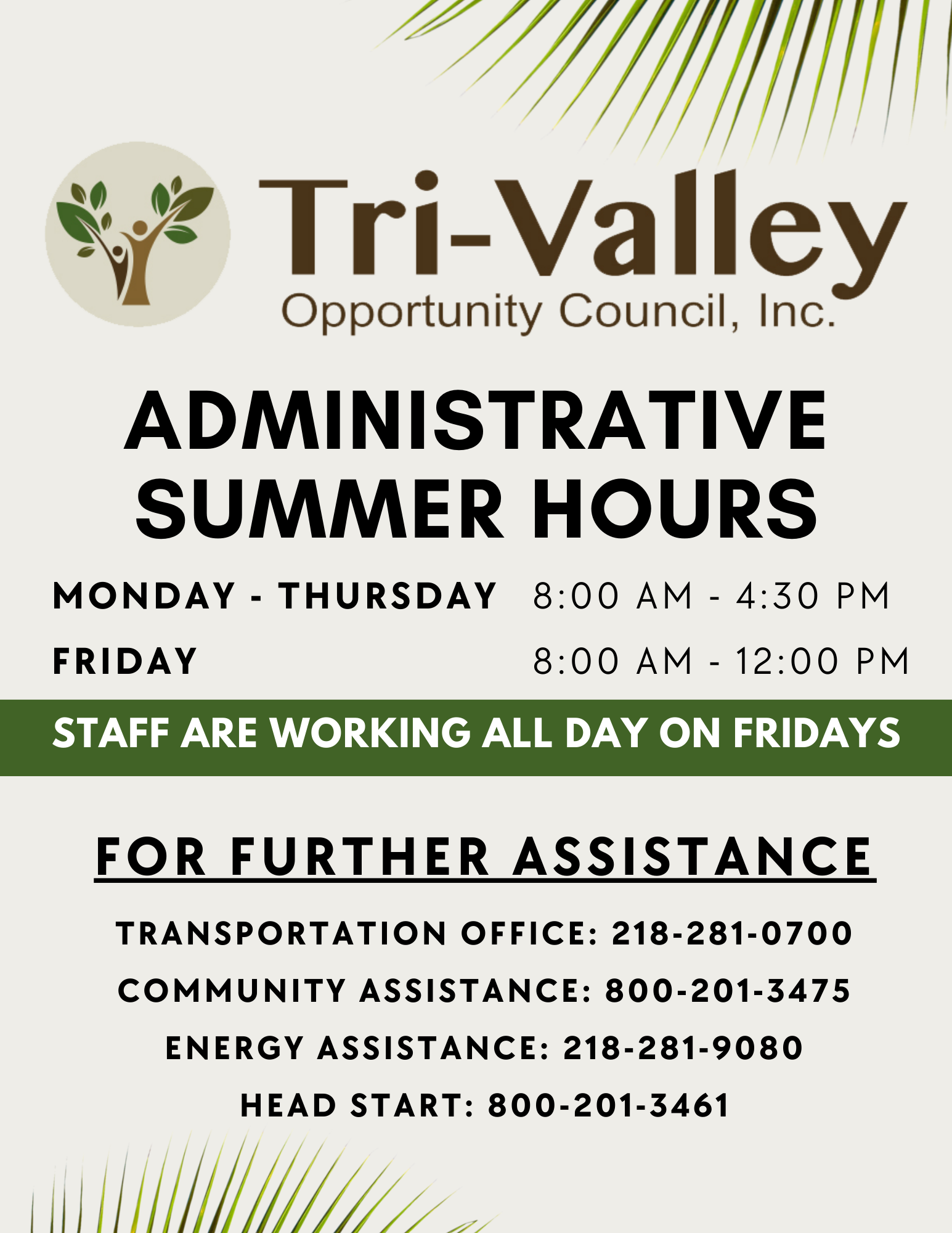 Tri-Valley
Opportunity Council, Inc.

ADMINISTRATIVE SUMMER HOURS

MONDAY - THURSDAY 8:00 AM - 4:30 PM
FRIDAY 8:00 AM - 12:00 PM

STAFF ARE WORKING ALL DAY ON FRIDAYS

FOR FURTHER ASSISTANCE

TRANSPORTATION OFFICE: 218-281-0700
COMMUNITY ASSISTANCE: 800-201-3475
ENERGY ASSISTANCE: 218-281-9080
HEAD START: 800-201-3461